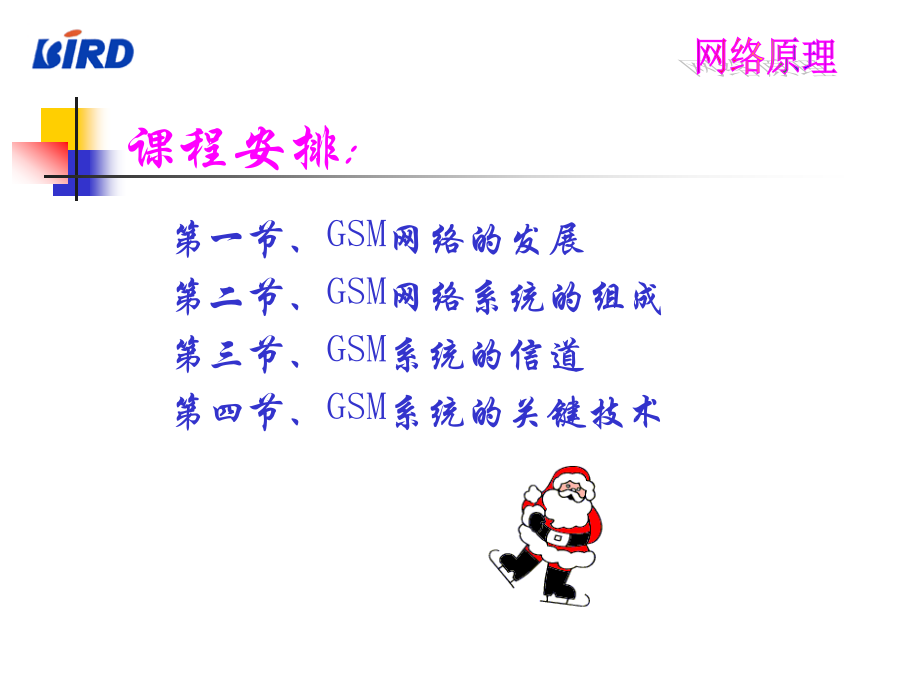 BIRD

网络原理

课程安排:

第一节、GSM网络的发展
第二节、GSM网络系统的组成
第三节、GSM系统的信道
第四节、GSM系统的关键技术